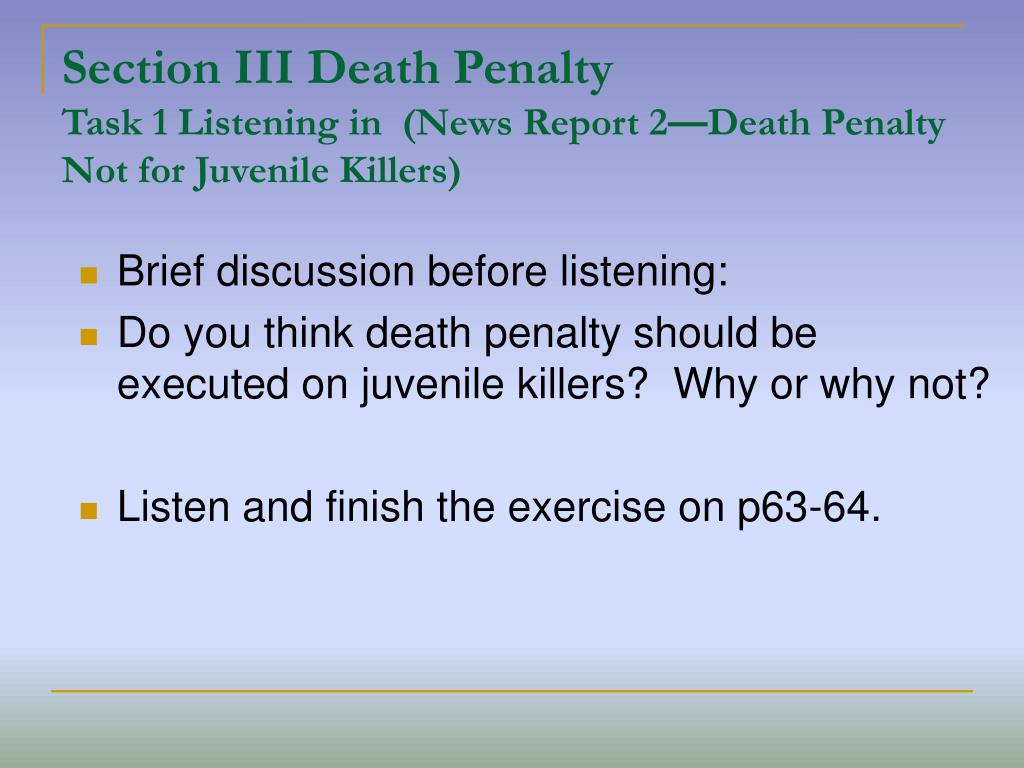 Section III Death Penalty
Task 1 Listening in (News Report 2—Death Penalty Not for Juvenile Killers)

Brief discussion before listening:

Do you think death penalty should be executed on juvenile killers? Why or why not?

Listen and finish the exercise on p63-64.